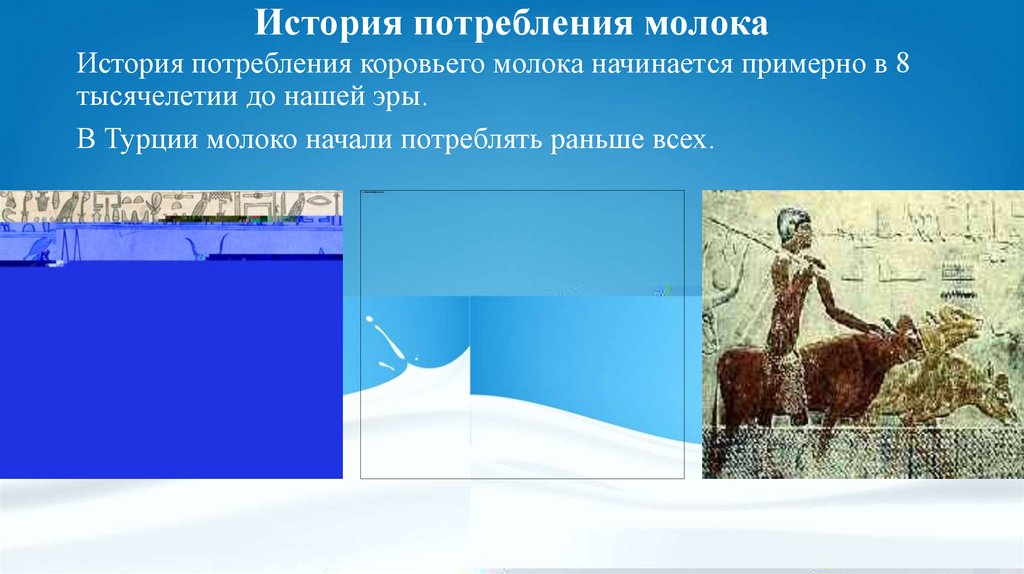 История потребления молока

История потребления коровьего молока начинается примерно в 8 тысячелетии до нашей эры.

В Турции молоко начали потреблять раньше всех.